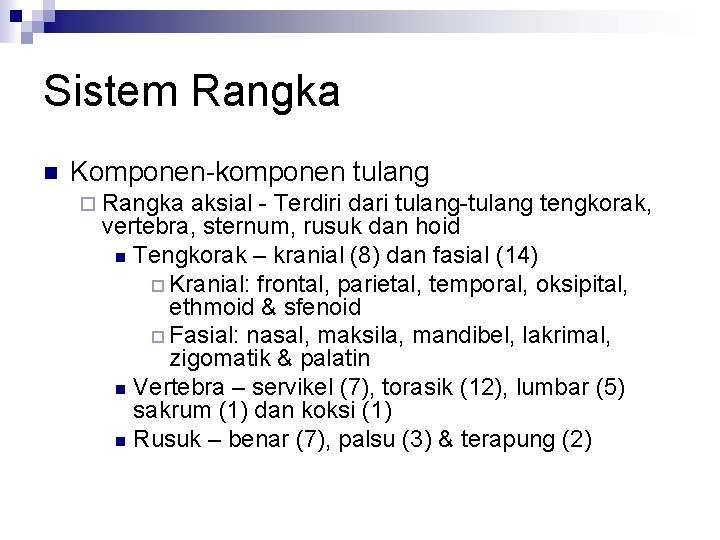 Sistem Rangka

Komponen-komponen tulang

Rangka aksial - Terdiri dari tulang-tulang tengkorak, vertebra, sternum, rusuk dan hoid

Tengkorak – kranial (8) dan fasial (14)

Kranial: frontal, parietal, temporal, oksipital, ethmoid & sfenoid

Fasial: nasal, maksila, mandibel, lakrimal, zigomatik & palatin

Vertebra – servikel (7), torasik (12), lumbar (5) sakrum (1) dan koksi (1)

Rusuk – benar (7), palsu (3) & terapung (2)